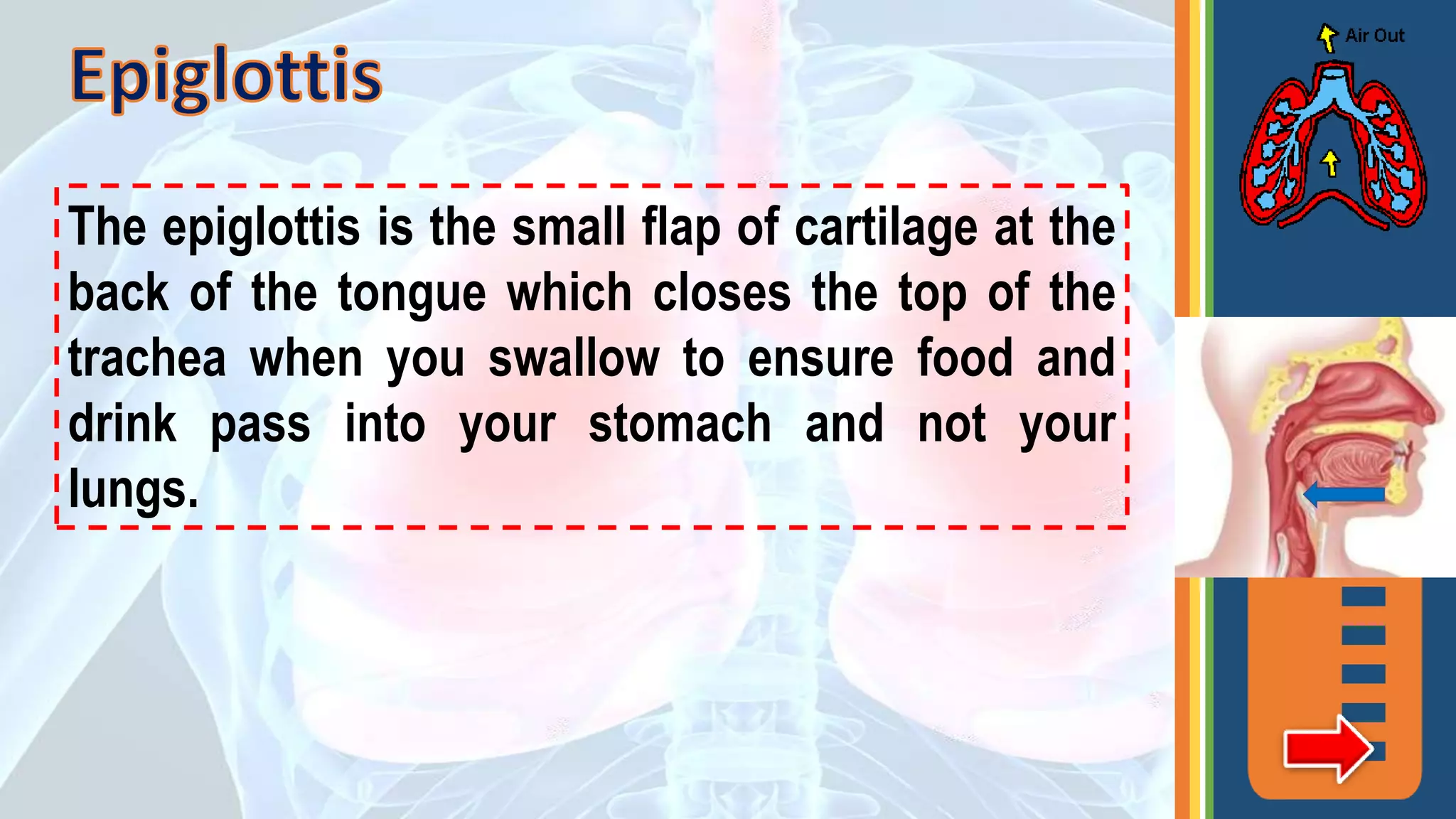 Epiglottis

The epiglottis is the small flap of cartilage at the back of the tongue which closes the top of the trachea when you swallow to ensure food and drink pass into your stomach and not your lungs.

Air Out